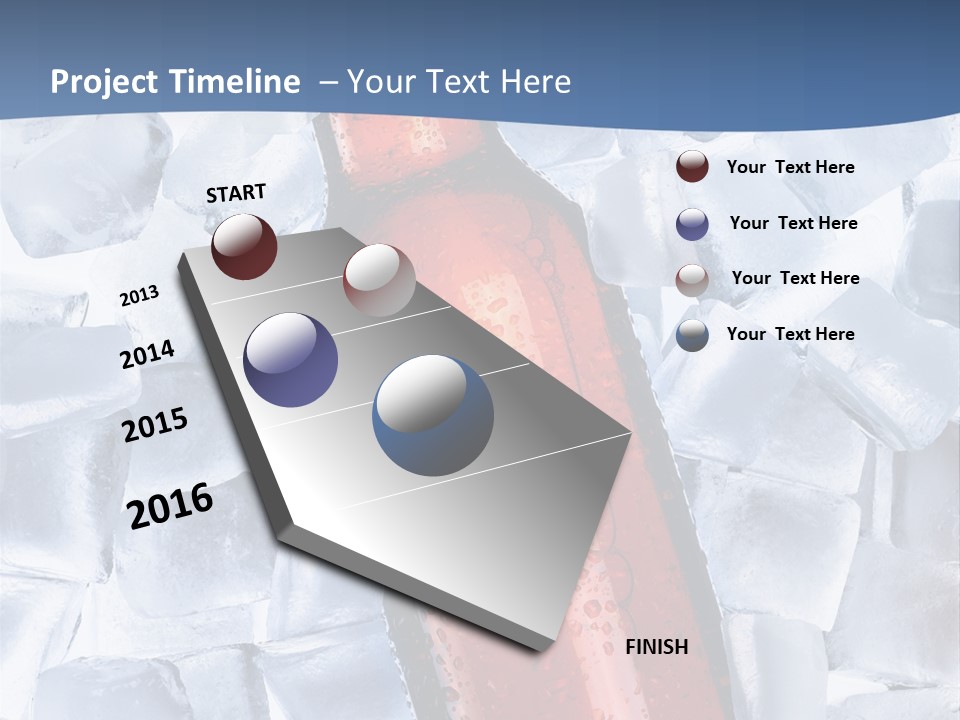 Project Timeline – Your Text Here

START

2013

2014

2015

2016

FINISH

Your Text Here

Your Text Here

Your Text Here

Your Text Here